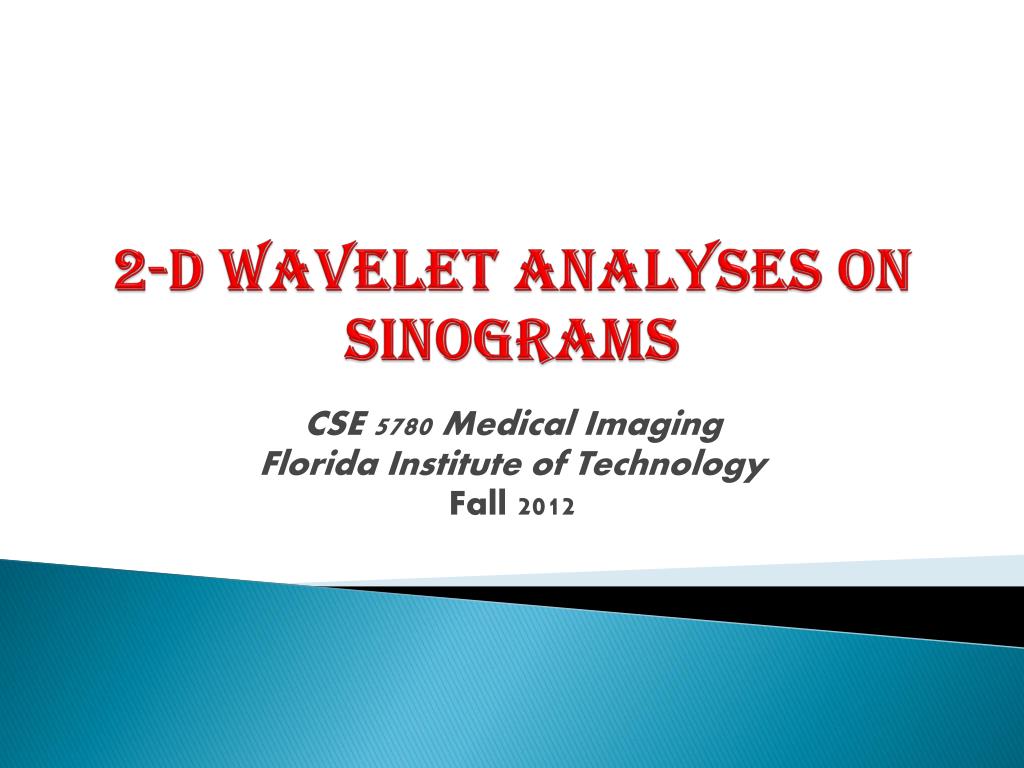 2-D WAVELET ANALYSES ON SINOGRAMS

CSE 5780 Medical Imaging
Florida Institute of Technology
Fall 2012